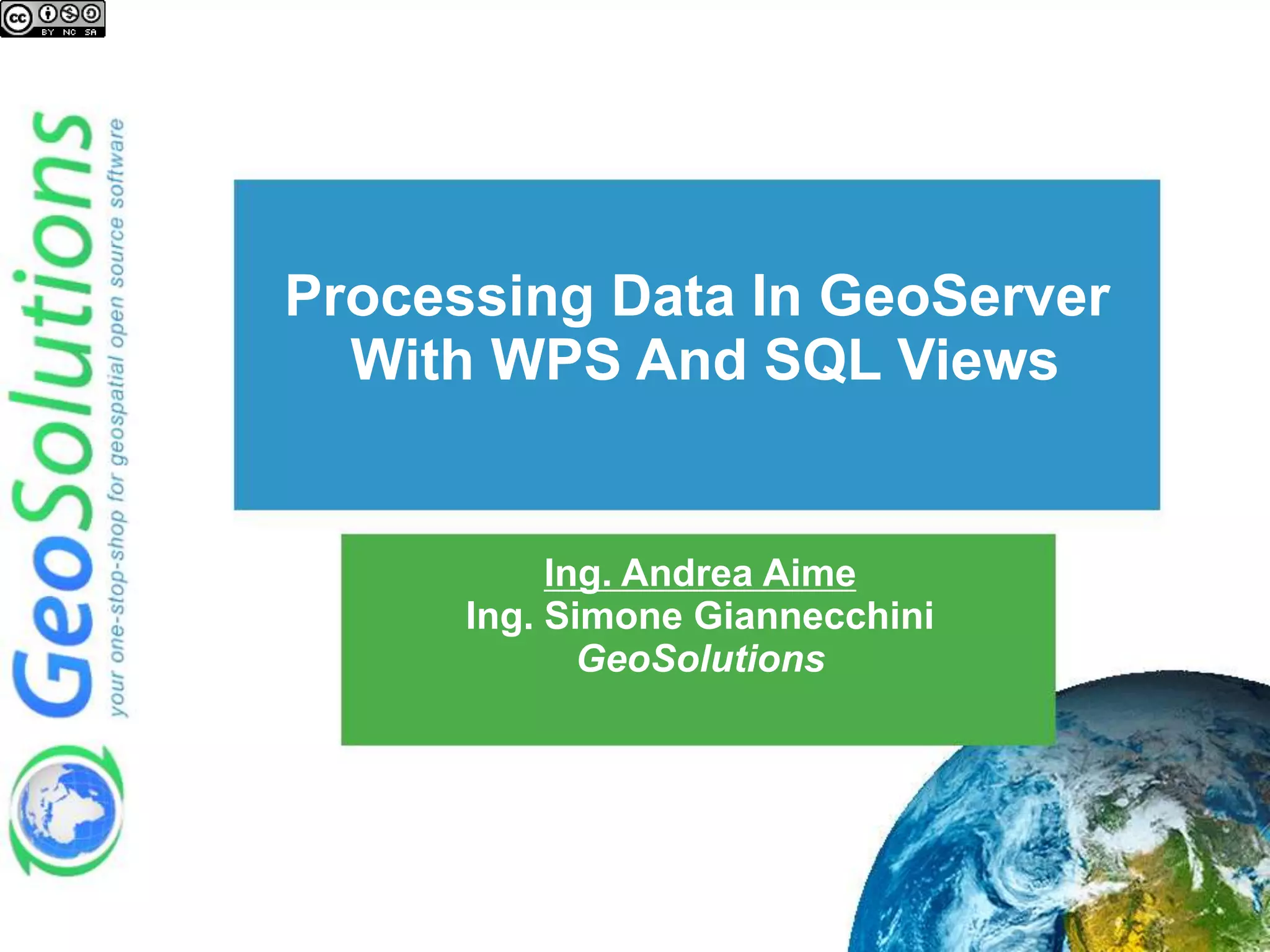 cc BY NC SA

GeoSolutions
your one-stop-shop for geospatial open source software

Processing Data In GeoServer With WPS And SQL Views

Ing. Andrea Aime
Ing. Simone Giannecchini
GeoSolutions